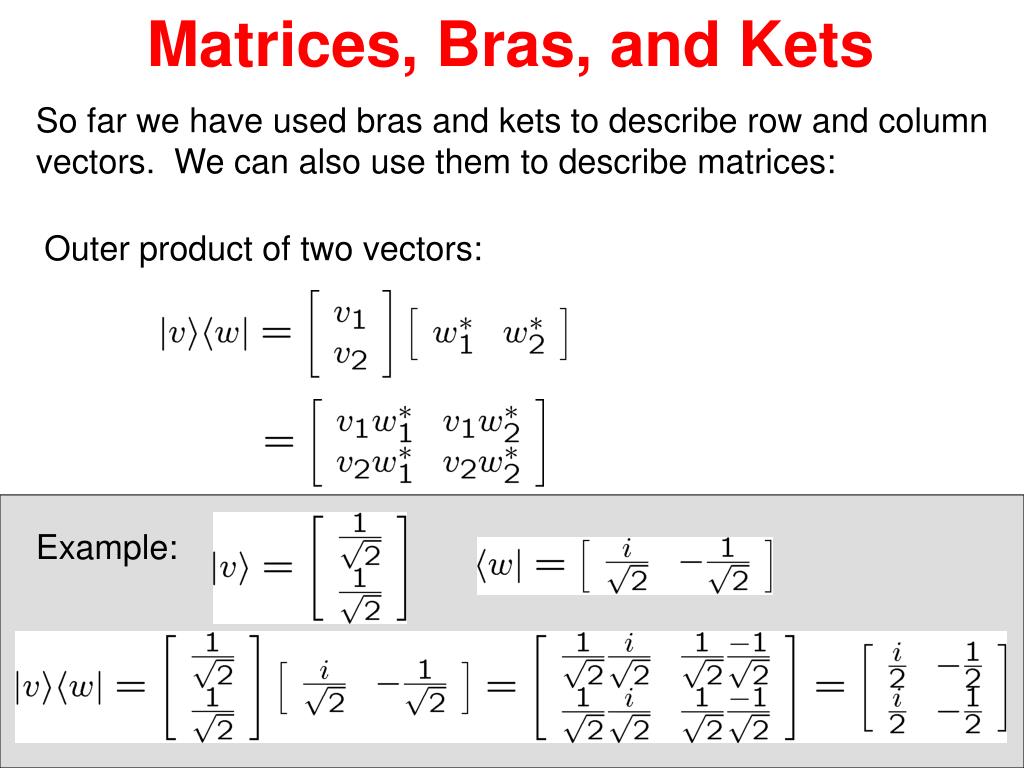 Matrices, Bras, and Kets

So far we have used bras and kets to describe row and column vectors. We can also use them to describe matrices:

Outer product of two vectors:

$|v\rangle\langle w| = \begin{bmatrix} v_1 \\ v_2 \end{bmatrix} \begin{bmatrix} w_1^* & w_2^* \end{bmatrix}$

$= \begin{bmatrix} v_1 w_1^* & v_1 w_2^* \\ v_2 w_1^* & v_2 w_2^* \end{bmatrix}$

Example: $|v\rangle = \begin{bmatrix} \frac{1}{\sqrt{2}} \\ \frac{1}{\sqrt{2}} \end{bmatrix}$ $\langle w| = \begin{bmatrix} \frac{i}{\sqrt{2}} & -\frac{1}{\sqrt{2}} \end{bmatrix}$

$|v\rangle\langle w| = \begin{bmatrix} \frac{1}{\sqrt{2}} \\ \frac{1}{\sqrt{2}} \end{bmatrix} \begin{bmatrix} \frac{i}{\sqrt{2}} & -\frac{1}{\sqrt{2}} \end{bmatrix} = \begin{bmatrix} \frac{1}{\sqrt{2}}\frac{i}{\sqrt{2}} & \frac{1}{\sqrt{2}}\frac{-1}{\sqrt{2}} \\ \frac{1}{\sqrt{2}}\frac{i}{\sqrt{2}} & \frac{1}{\sqrt{2}}\frac{-1}{\sqrt{2}} \end{bmatrix} = \begin{bmatrix} \frac{i}{2} & -\frac{1}{2} \\ \frac{i}{2} & -\frac{1}{2} \end{bmatrix}$